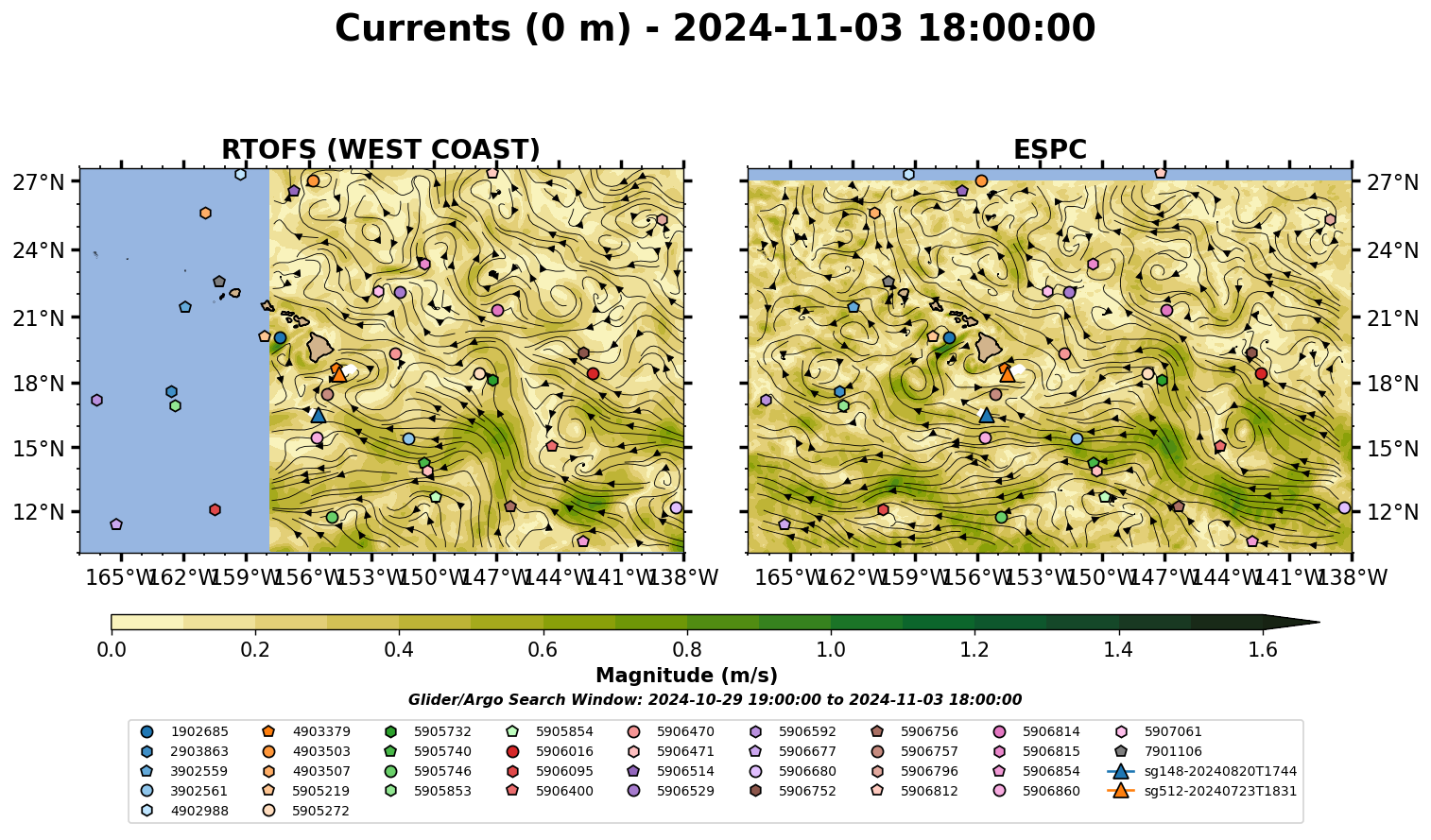 Currents (0 m) - 2024-11-03 18:00:00

RTOFS (WEST COAST)

27°N
24°N
21°N
18°N
15°N
12°N

165°W 162°W 159°W 156°W 153°W 150°W 147°W 144°W 141°W 138°W

ESPC

27°N
24°N
21°N
18°N
15°N
12°N

165°W 162°W 159°W 156°W 153°W 150°W 147°W 144°W 141°W 138°W

0.0 0.2 0.4 0.6 0.8 1.0 1.2 1.4 1.6

Magnitude (m/s)

Glider/Argo Search Window: 2024-10-29 19:00:00 to 2024-11-03 18:00:00

1902685
2903863
3902559
3902561
4902988
4903379
4903503
4903507
5905219
5905272
5905732
5905740
5905746
5905853
5905854
5906016
5906095
5906400
5906470
5906471
5906514
5906529
5906592
5906677
5906680
5906752
5906756
5906757
5906796
5906812
5906814
5906815
5906854
5906860
5907061
7901106
sg148-20240820T1744
sg512-20240723T1831